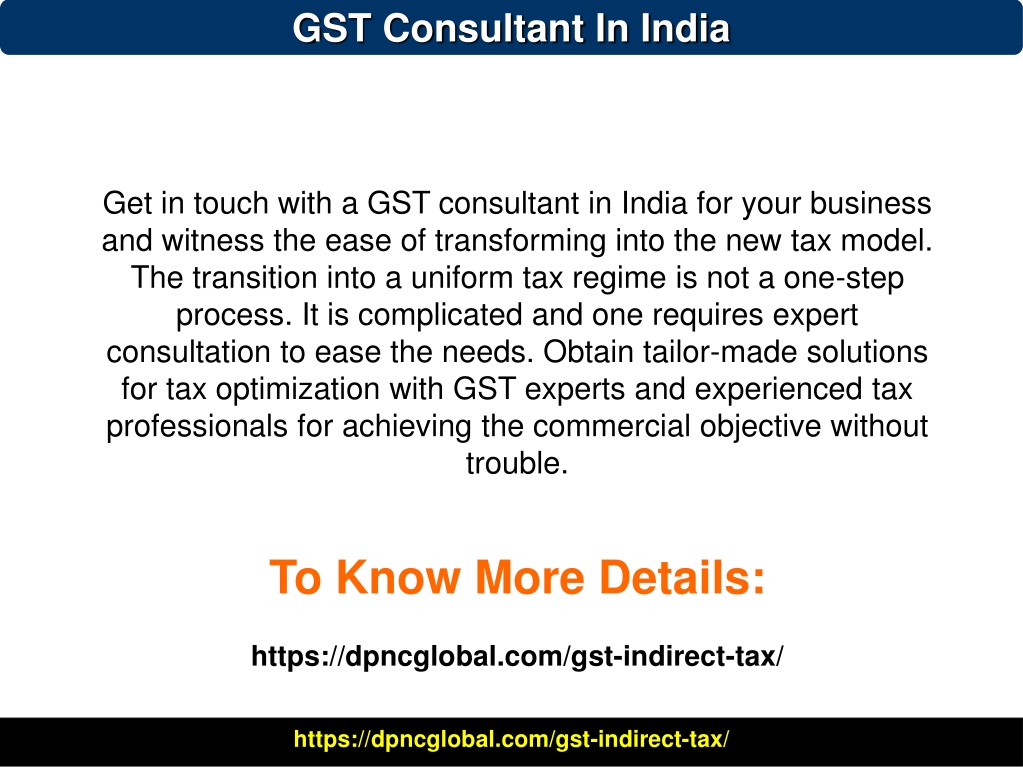 GST Consultant In India

Get in touch with a GST consultant in India for your business and witness the ease of transforming into the new tax model. The transition into a uniform tax regime is not a one-step process. It is complicated and one requires expert consultation to ease the needs. Obtain tailor-made solutions for tax optimization with GST experts and experienced tax professionals for achieving the commercial objective without trouble.

To Know More Details:

https://dpncglobal.com/gst-indirect-tax/

https://dpncglobal.com/gst-indirect-tax/